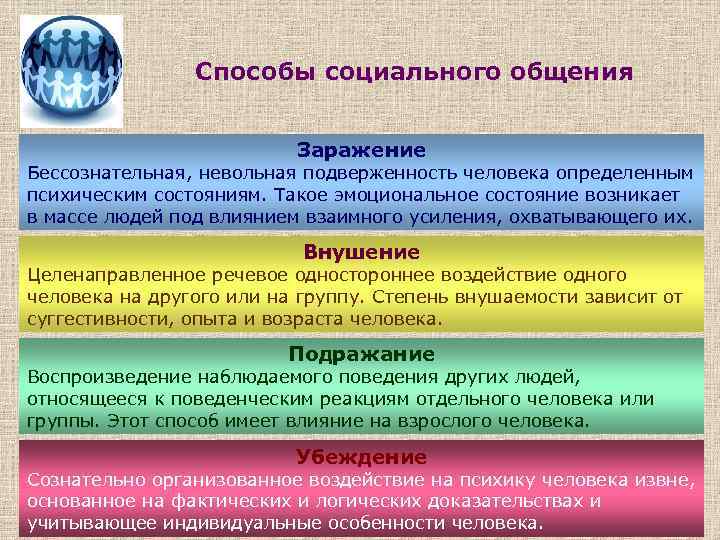 Способы социального общения

Заражение
Бессознательная, невольная подверженность человека определенным психическим состояниям. Такое эмоциональное состояние возникает в массе людей под влиянием взаимного усиления, охватывающего их.

Внушение
Целенаправленное речевое одностороннее воздействие одного человека на другого или на группу. Степень внушаемости зависит от суггестивности, опыта и возраста человека.

Подражание
Воспроизведение наблюдаемого поведения других людей, относящееся к поведенческим реакциям отдельного человека или группы. Этот способ имеет влияние на взрослого человека.

Убеждение
Сознательно организованное воздействие на психику человека извне, основанное на фактических и логических доказательствах и учитывающее индивидуальные особенности человека.